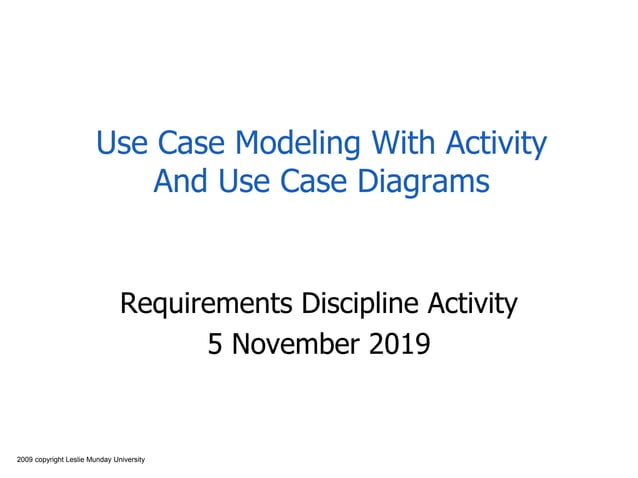 Use Case Modeling With Activity And Use Case Diagrams

Requirements Discipline Activity
5 November 2019

2009 copyright Leslie Munday University